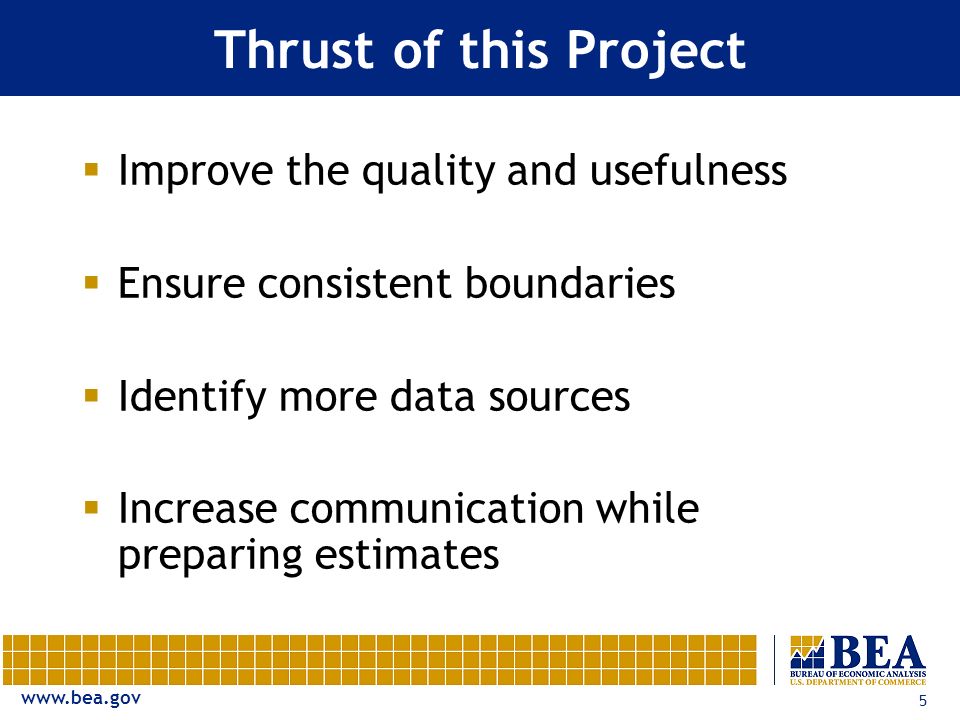 Thrust of this Project

▪ Improve the quality and usefulness

▪ Ensure consistent boundaries

▪ Identify more data sources

▪ Increase communication while preparing estimates

BEA
BUREAU OF ECONOMIC ANALYSIS
U.S. DEPARTMENT OF COMMERCE

www.bea.gov

5